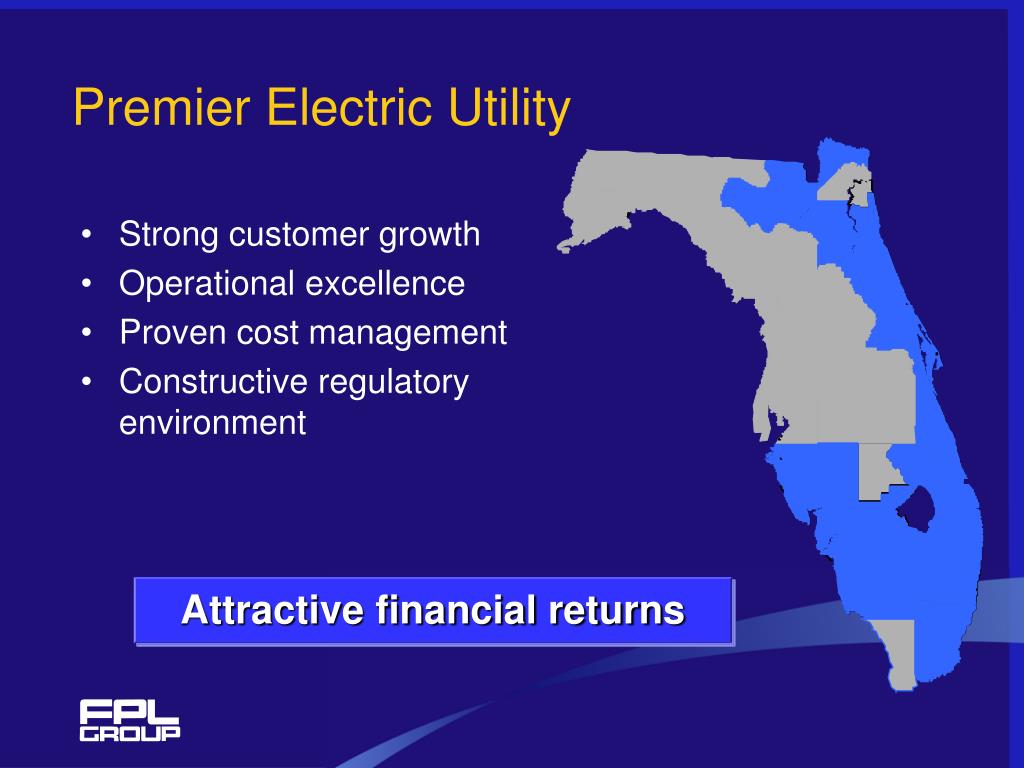 Premier Electric Utility

• Strong customer growth
• Operational excellence
• Proven cost management
• Constructive regulatory environment

Attractive financial returns

FPL GROUP